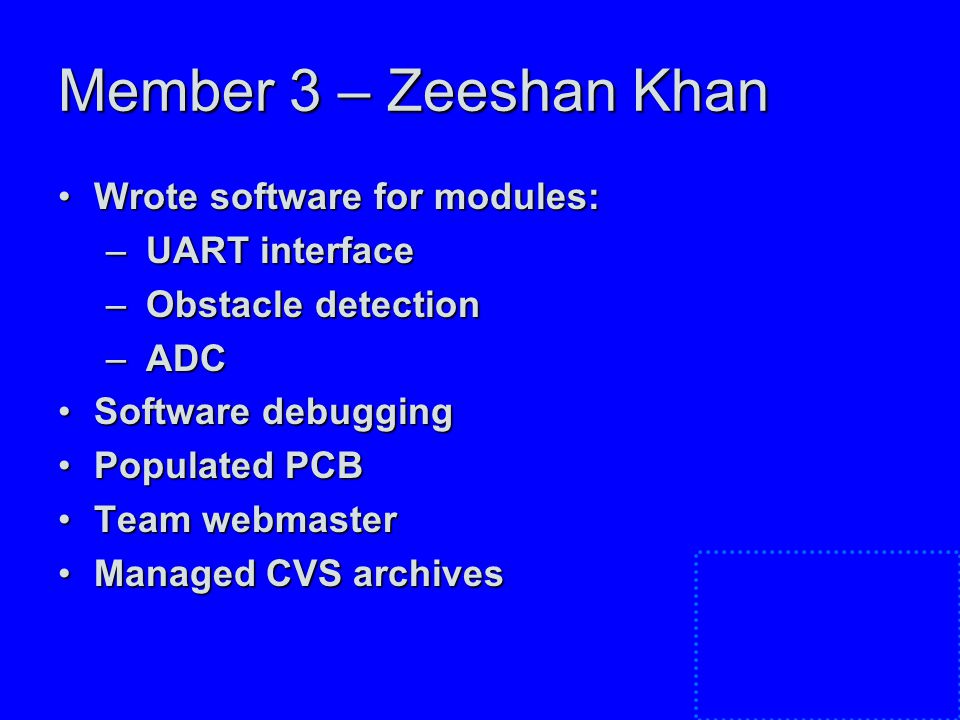 Member 3 – Zeeshan Khan

• Wrote software for modules:
  – UART interface
  – Obstacle detection
  – ADC
• Software debugging
• Populated PCB
• Team webmaster
• Managed CVS archives